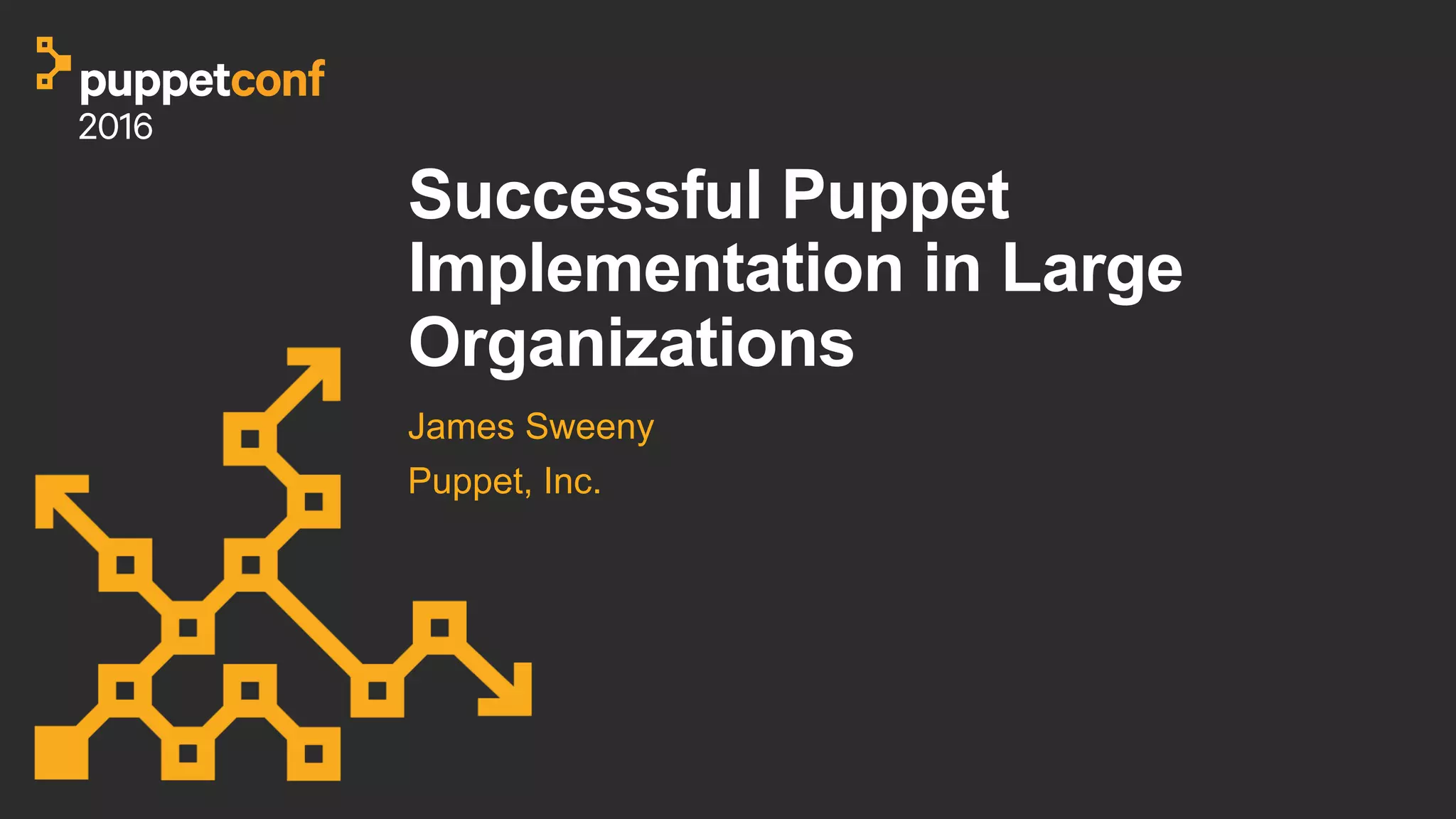 puppetconf
2016

Successful Puppet Implementation in Large Organizations

James Sweeny

Puppet, Inc.